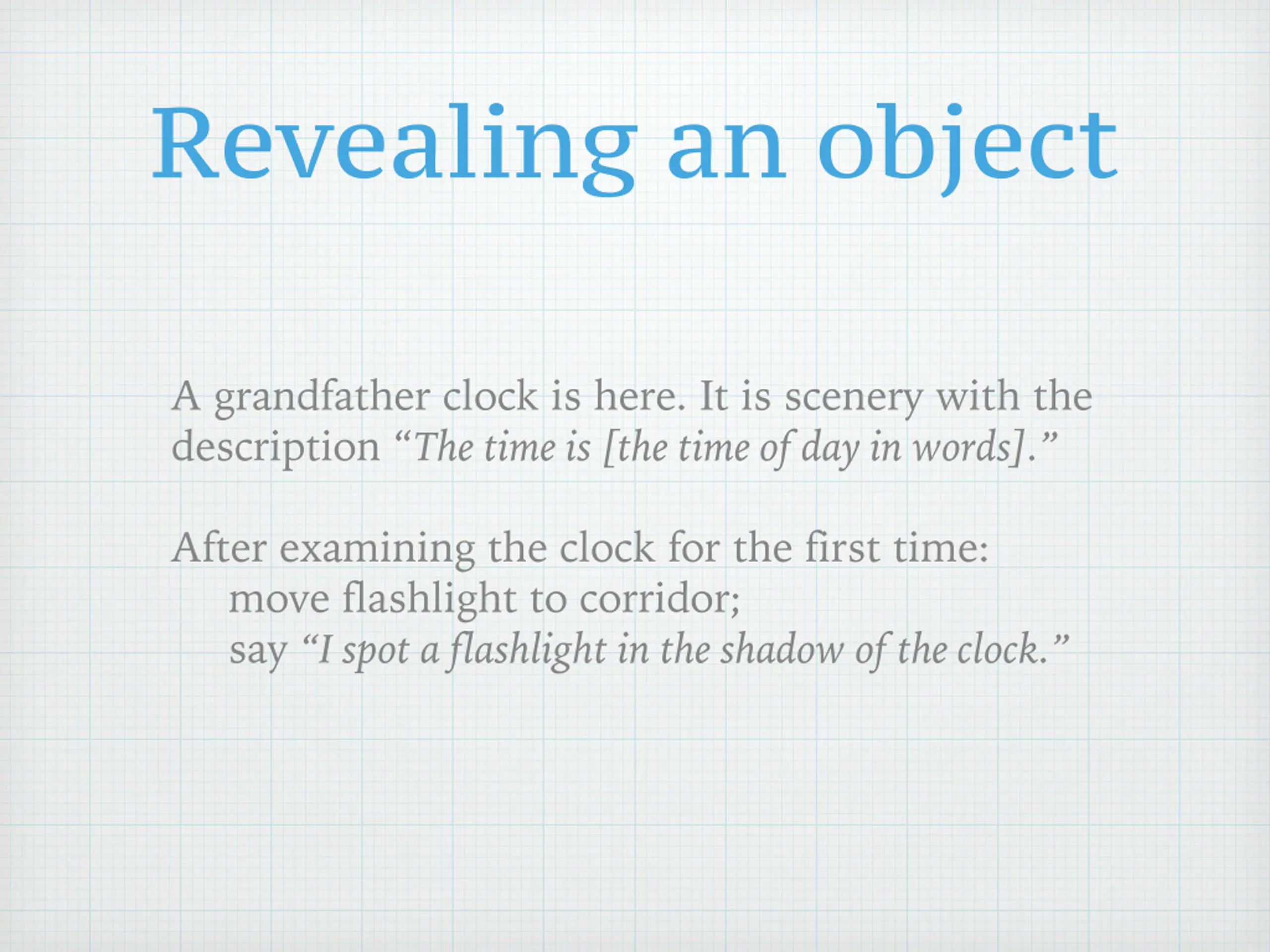 Revealing an object

A grandfather clock is here. It is scenery with the description “The time is [the time of day in words].”

After examining the clock for the first time:
move flashlight to corridor;
say “I spot a flashlight in the shadow of the clock.”